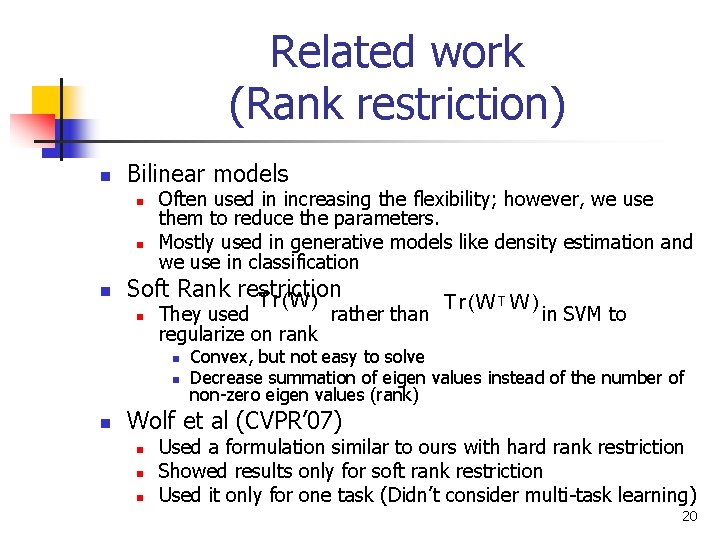 Related work
(Rank restriction)

Bilinear models
Often used in increasing the flexibility; however, we use them to reduce the parameters.
Mostly used in generative models like density estimation and we use in classification

Soft Rank restriction
They used $Tr(W)$ rather than $Tr(W^T W)$ in SVM to regularize on rank
Convex, but not easy to solve
Decrease summation of eigen values instead of the number of non-zero eigen values (rank)

Wolf et al (CVPR'07)
Used a formulation similar to ours with hard rank restriction
Showed results only for soft rank restriction
Used it only for one task (Didn't consider multi-task learning)

20